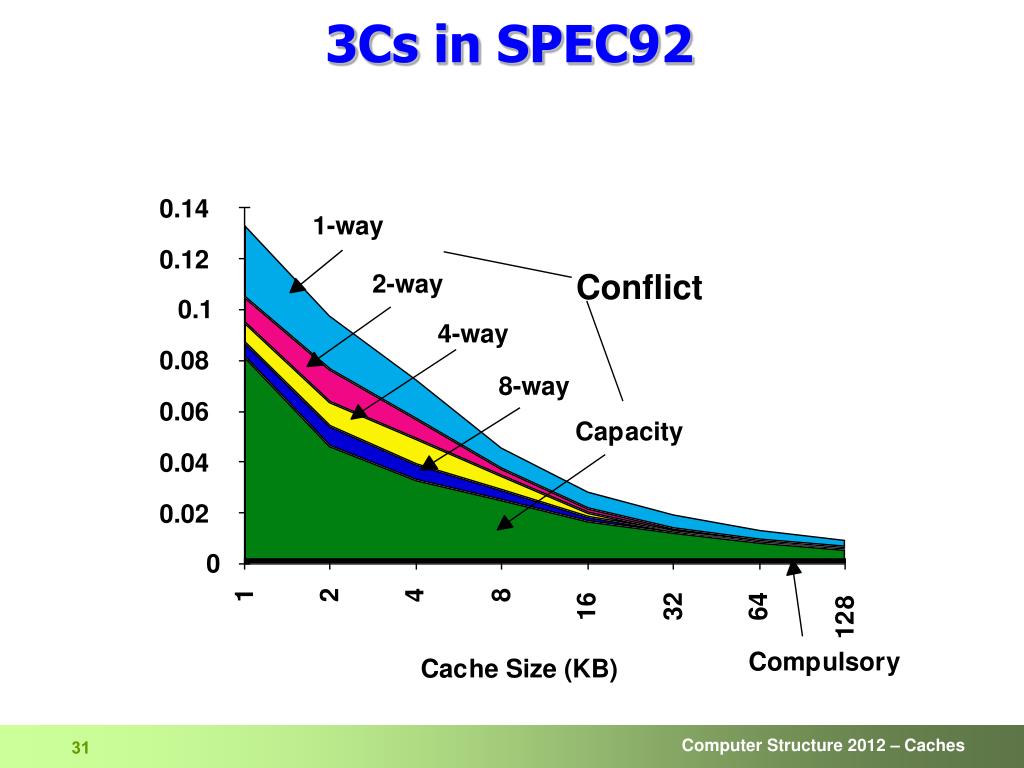 3Cs in SPEC92

0.14
0.12
0.1
0.08
0.06
0.04
0.02
0

1-way
2-way
4-way
8-way
Conflict
Capacity

1
2
4
8
16
32
64
128

Cache Size (KB)

Compulsory

31

Computer Structure 2012 – Caches